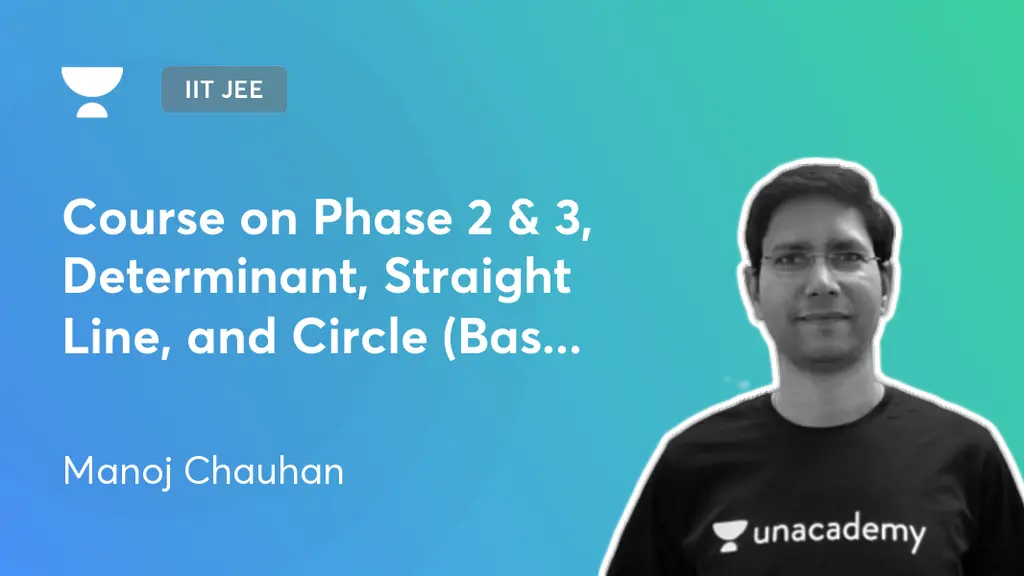 IIT JEE

Course on Phase 2 & 3, Determinant, Straight Line, and Circle (Bas...

Manoj Chauhan

unacademy